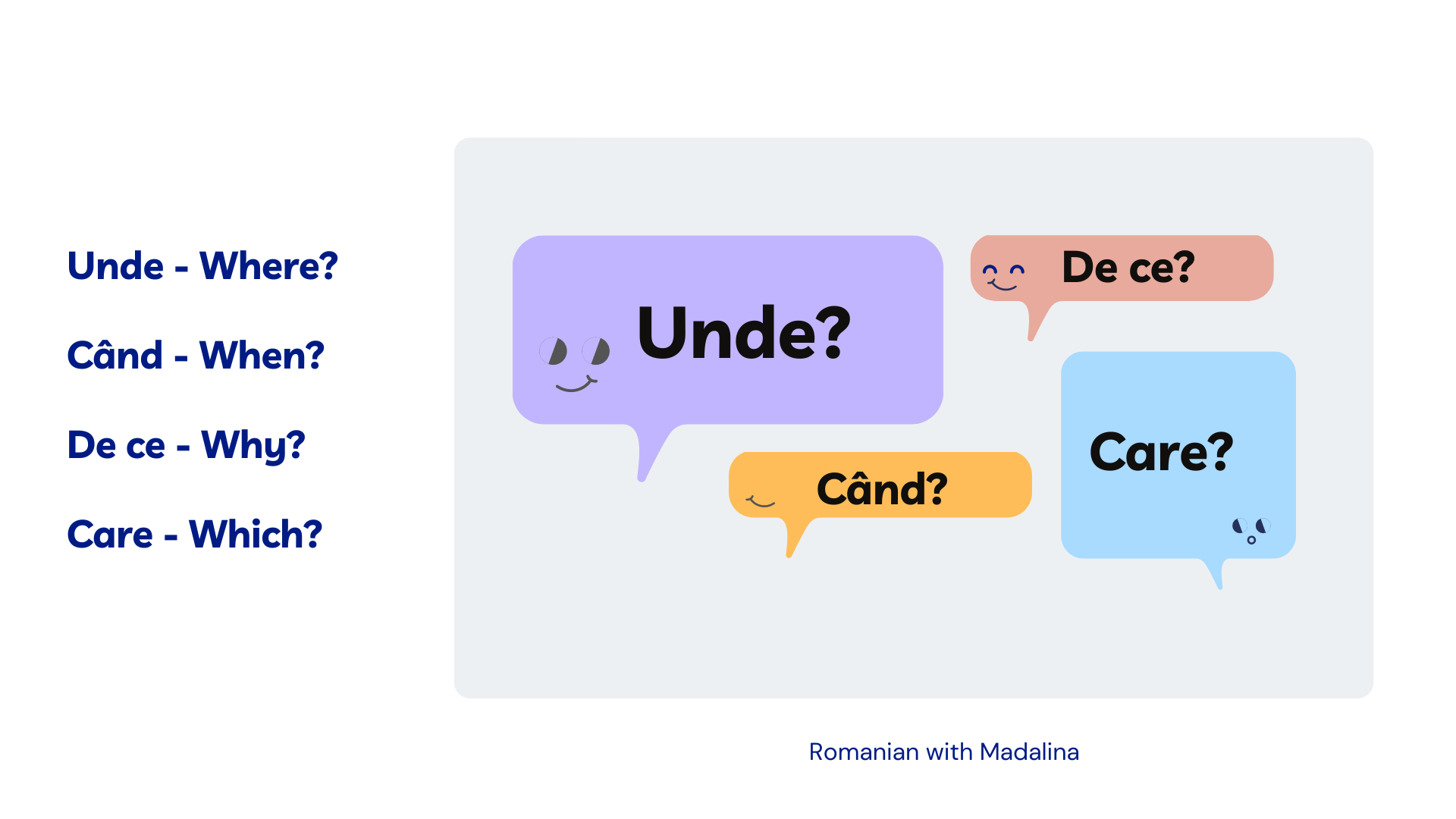 Unde - Where?

Când - When?

De ce - Why?

Care - Which?

Unde?

De ce?

Când?

Care?

Romanian with Madalina